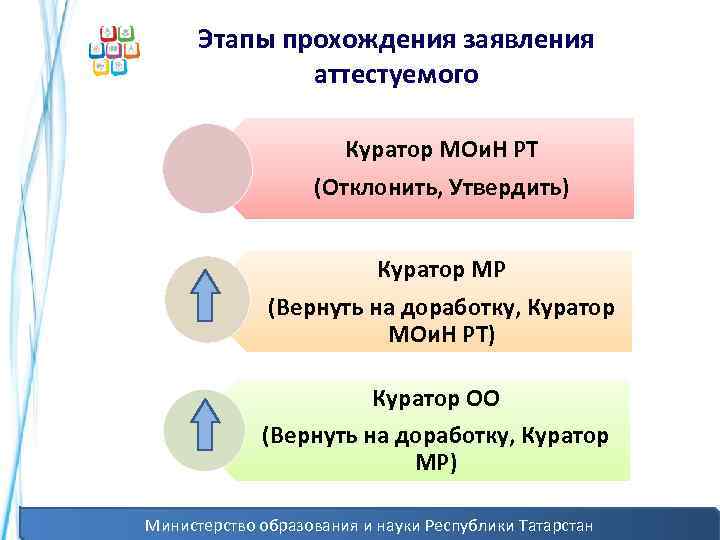 Этапы прохождения заявления аттестуемого

Куратор МОиН РТ
(Отклонить, Утвердить)

Куратор МР
(Вернуть на доработку, Куратор МОиН РТ)

Куратор ОО
(Вернуть на доработку, Куратор МР)

Министерство образования и науки Республики Татарстан